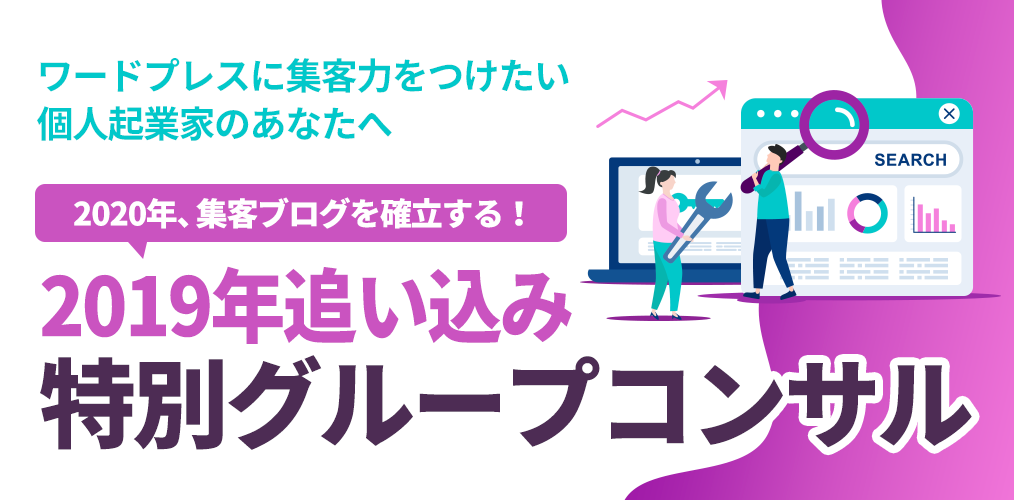 ワードプレスに集客力をつけたい
個人起業家のあなたへ

2020年、集客ブログを確立する！

2019年追い込み
特別グループコンサル

SEARCH